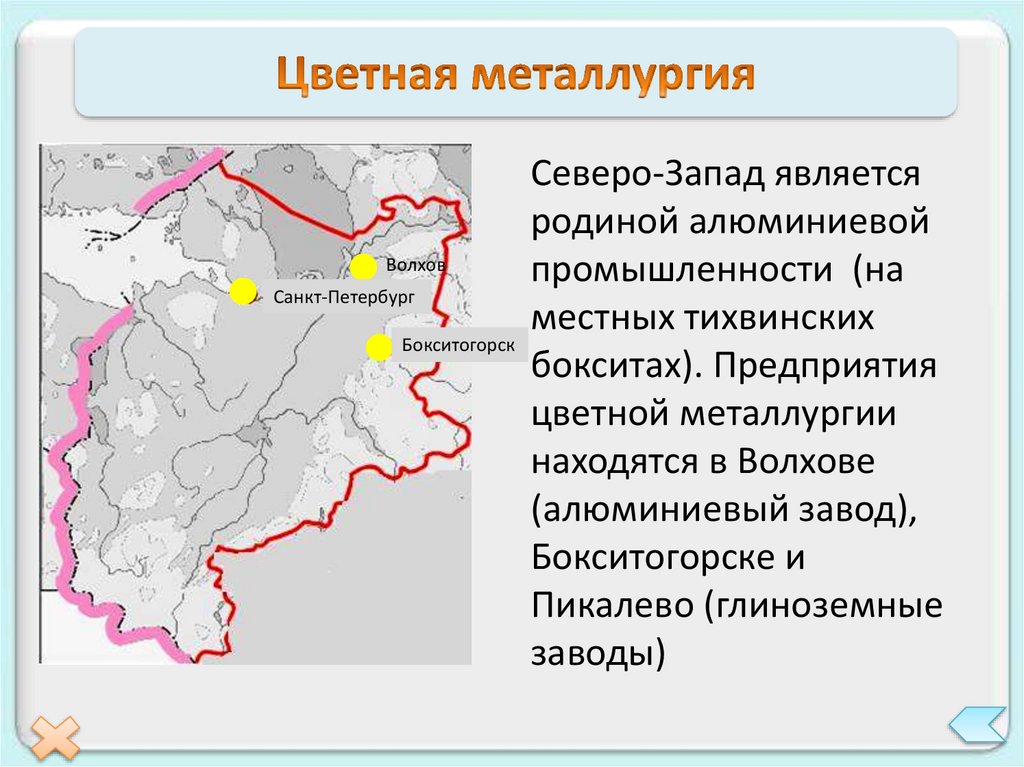 Цветная металлургия

Волхов
Санкт-Петербург
Бокситогорск

Северо-Запад является родиной алюминиевой промышленности (на местных тихвинских бокситах). Предприятия цветной металлургии находятся в Волхове (алюминиевый завод), Бокситогорске и Пикалево (глиноземные заводы)